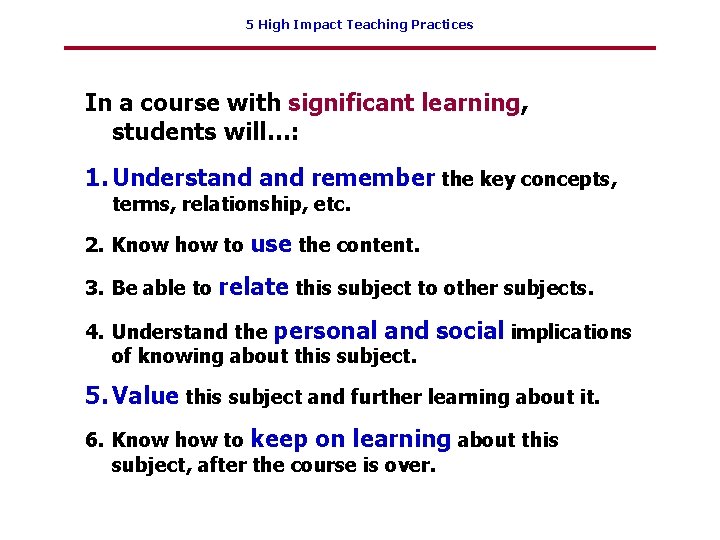 5 High Impact Teaching Practices

In a course with significant learning, students will…:

1. Understand and remember the key concepts, terms, relationship, etc.

2. Know how to use the content.

3. Be able to relate this subject to other subjects.

4. Understand the personal and social implications of knowing about this subject.

5. Value this subject and further learning about it.

6. Know how to keep on learning about this subject, after the course is over.